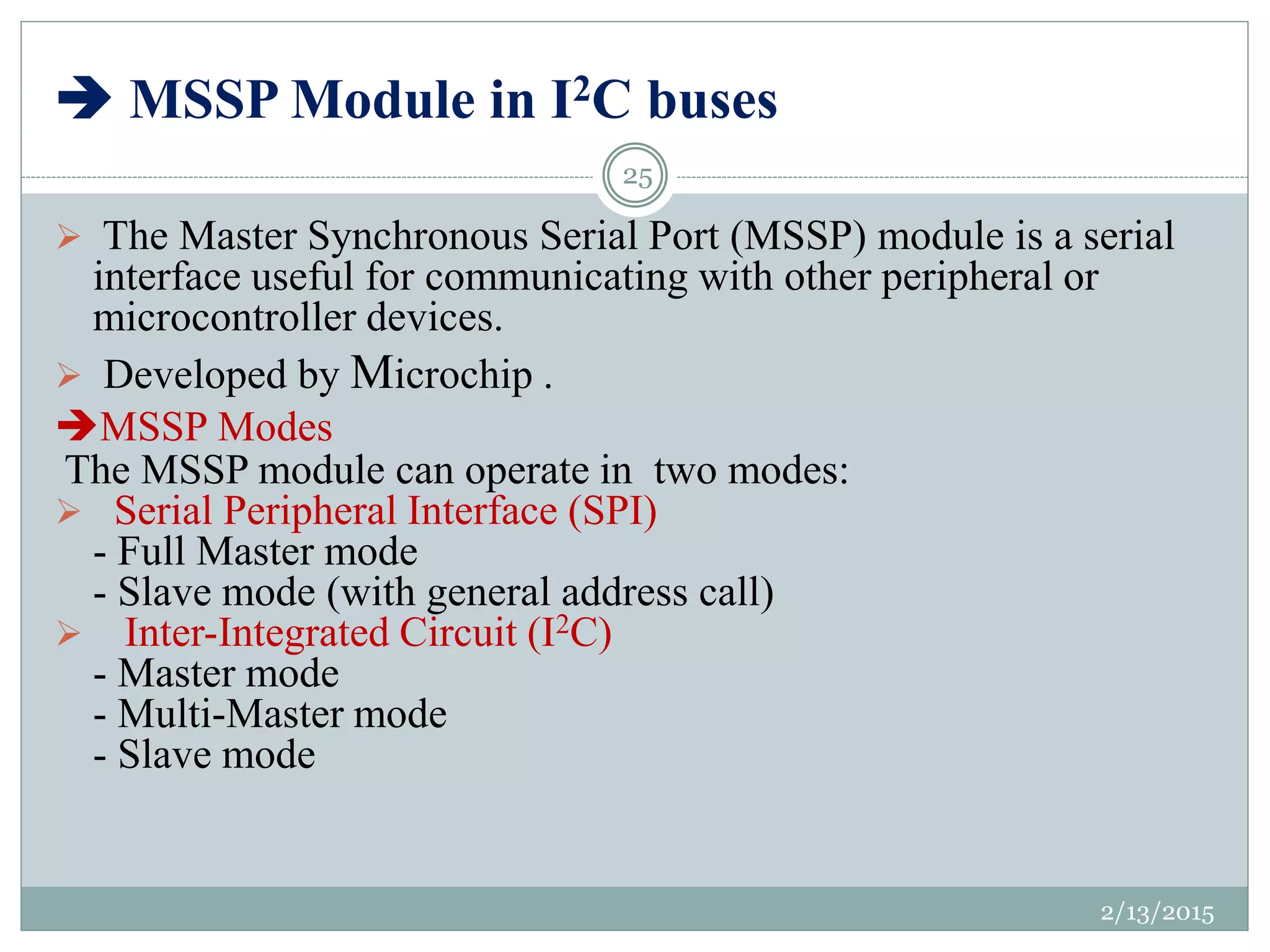 ➔ MSSP Module in $I^2C$ buses

25

➢ The Master Synchronous Serial Port (MSSP) module is a serial interface useful for communicating with other peripheral or microcontroller devices.

➢ Developed by Microchip .

➔MSSP Modes
The MSSP module can operate in two modes:
➢ Serial Peripheral Interface (SPI)
- Full Master mode
- Slave mode (with general address call)
➢ Inter-Integrated Circuit ($I^2C$)
- Master mode
- Multi-Master mode
- Slave mode

2/13/2015